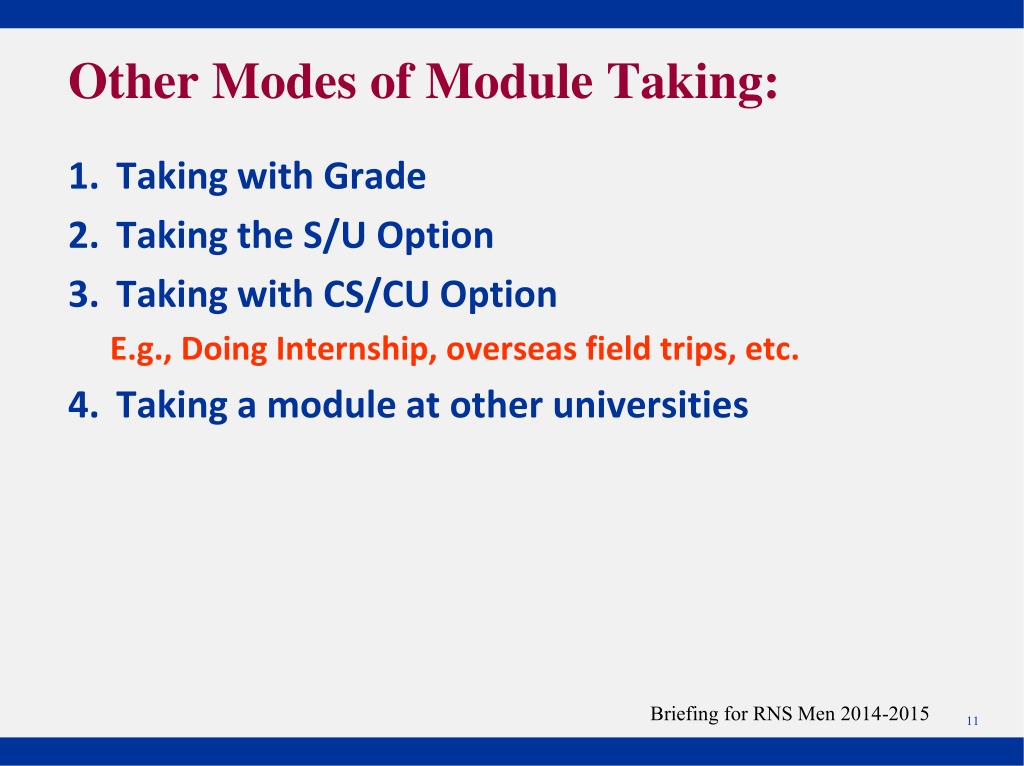 Other Modes of Module Taking:

1. Taking with Grade
2. Taking the S/U Option
3. Taking with CS/CU Option
E.g., Doing Internship, overseas field trips, etc.
4. Taking a module at other universities

Briefing for RNS Men 2014-2015

11